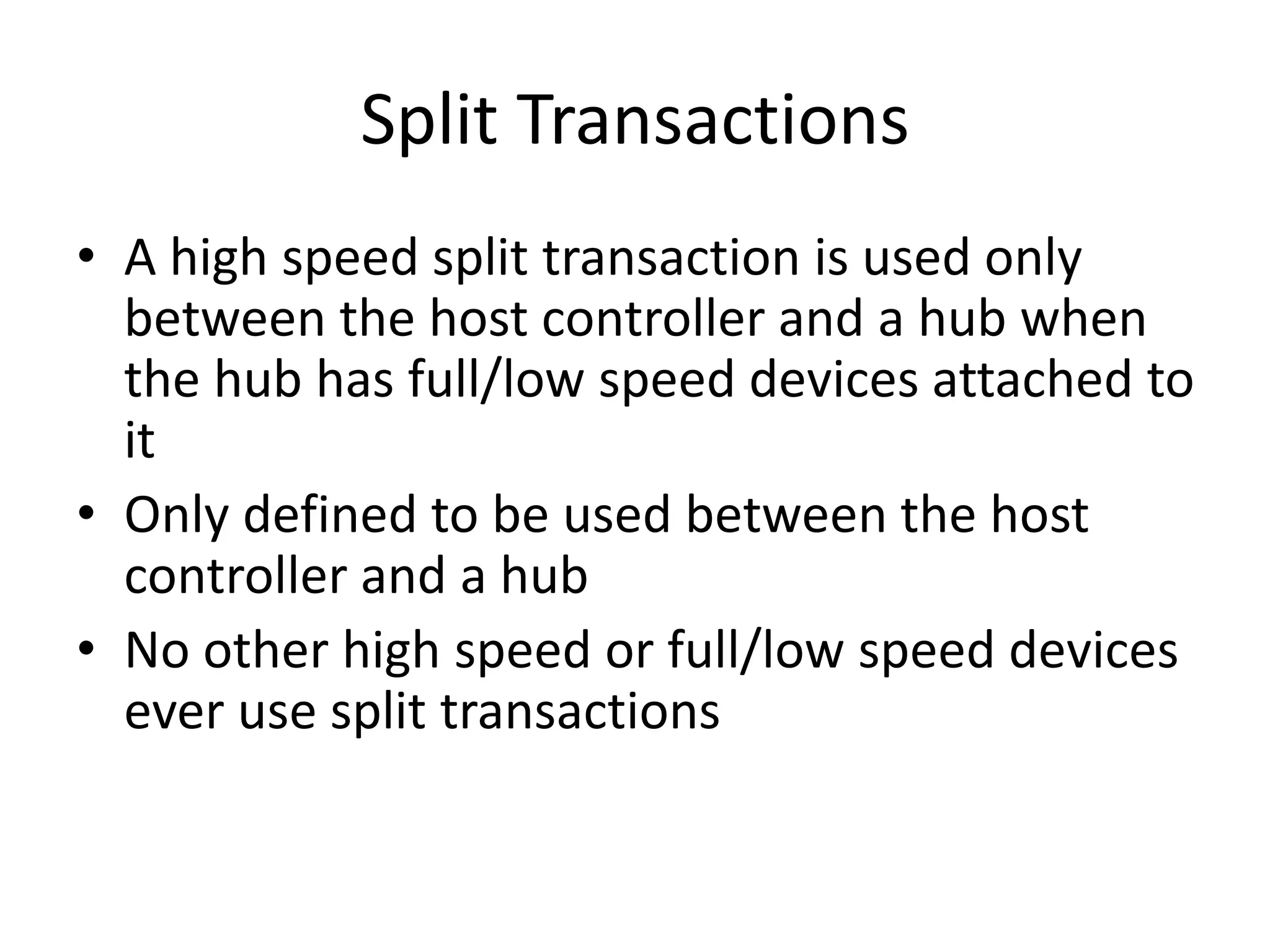 Split Transactions

• A high speed split transaction is used only between the host controller and a hub when the hub has full/low speed devices attached to it
• Only defined to be used between the host controller and a hub
• No other high speed or full/low speed devices ever use split transactions